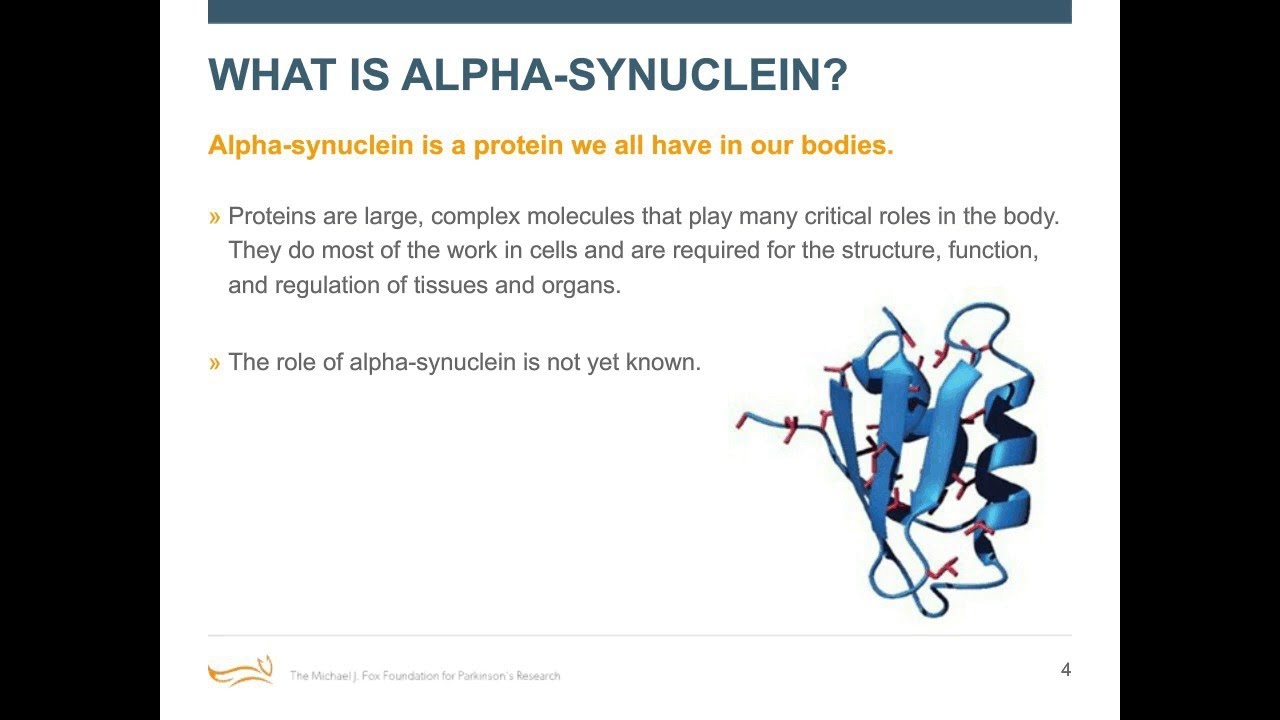 WHAT IS ALPHA-SYNUCLEIN?

Alpha-synuclein is a protein we all have in our bodies.

» Proteins are large, complex molecules that play many critical roles in the body. They do most of the work in cells and are required for the structure, function, and regulation of tissues and organs.

» The role of alpha-synuclein is not yet known.

The Michael J. Fox Foundation for Parkinson's Research

4